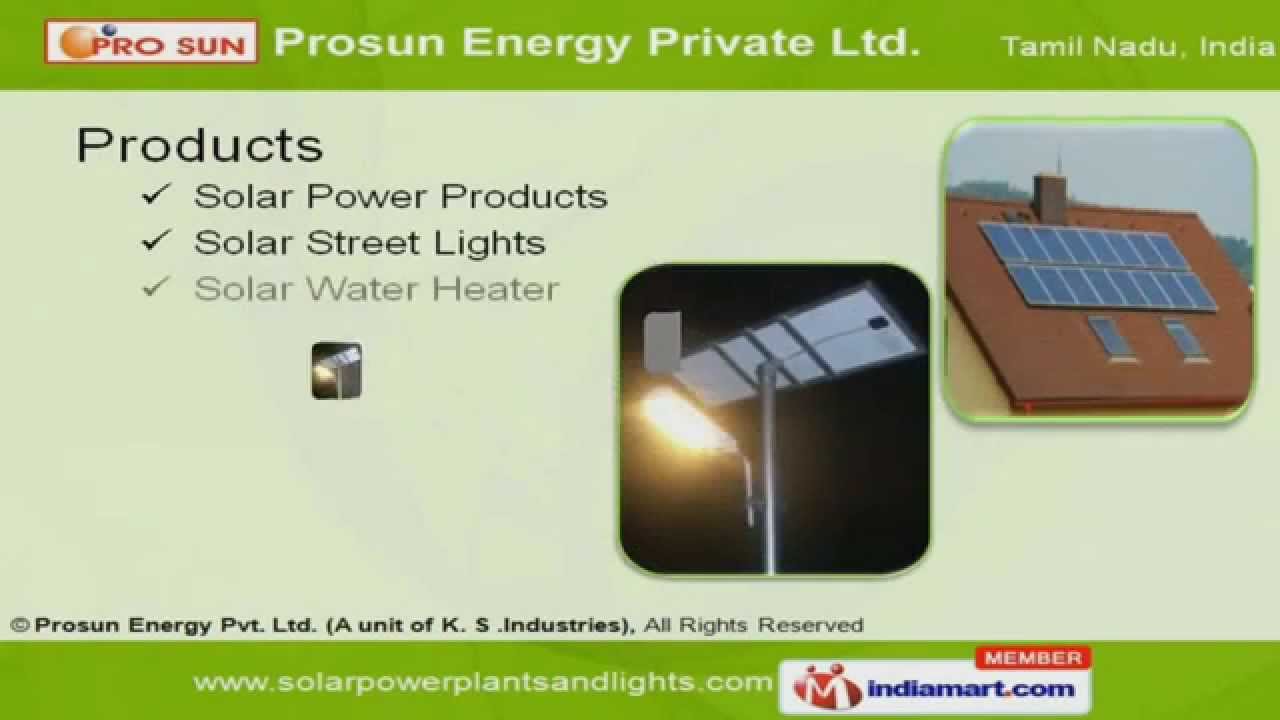 PRO SUN Prosun Energy Private Ltd. Tamil Nadu, India

Products

✓ Solar Power Products
✓ Solar Street Lights
✓ Solar Water Heater

© Prosun Energy Pvt. Ltd. (A unit of K. S .Industries), All Rights Reserved

www.solarpowerplantsandlights.com

MEMBER
indiamart.com